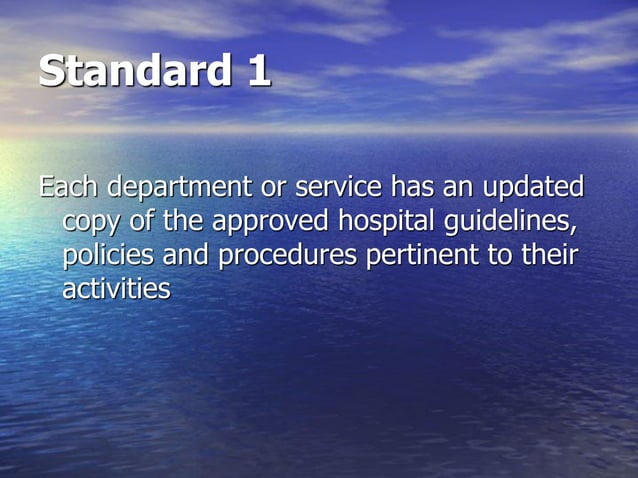 Standard 1

Each department or service has an updated copy of the approved hospital guidelines, policies and procedures pertinent to their activities